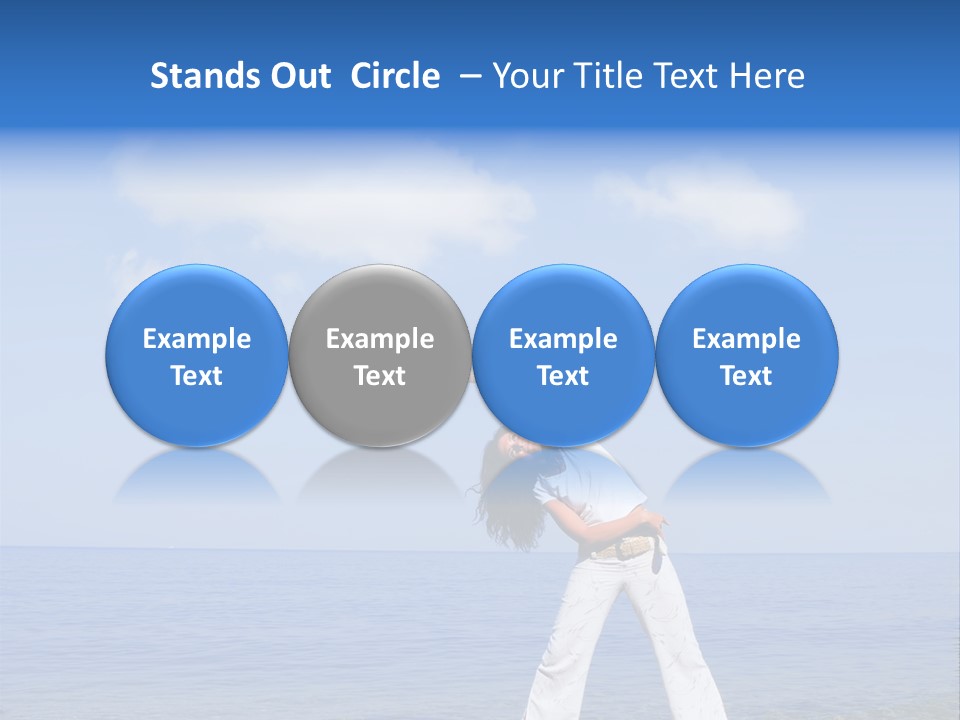 Stands Out Circle – Your Title Text Here

Example Text

Example Text

Example Text

Example Text